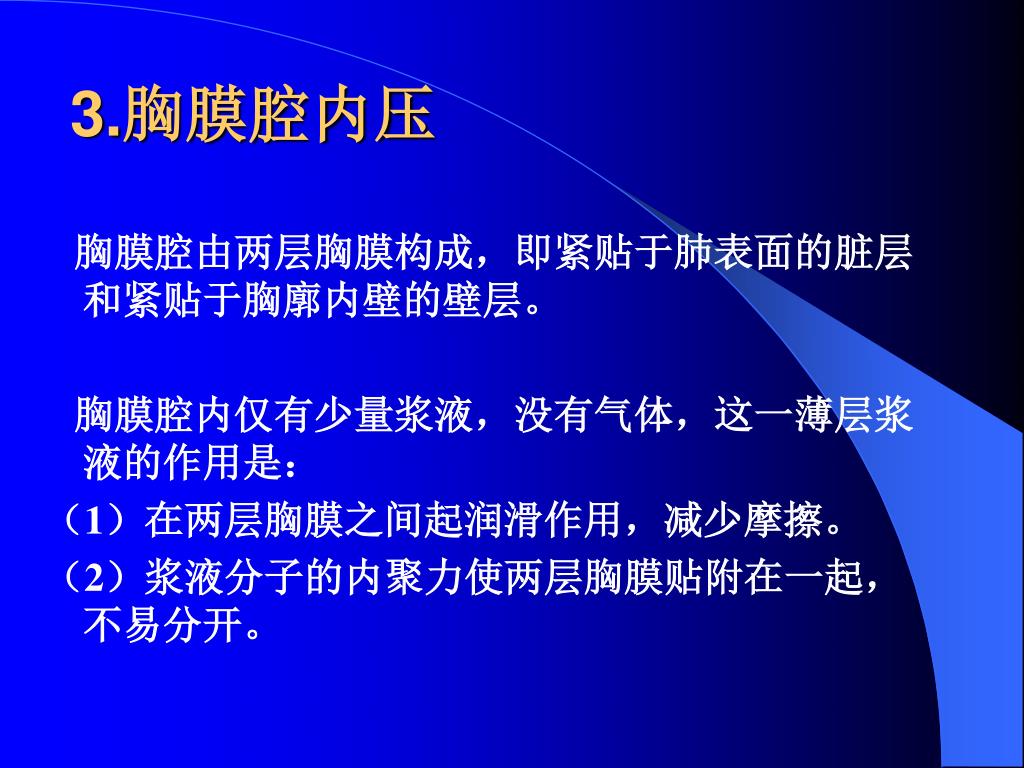 3.胸膜腔内压

胸膜腔由两层胸膜构成，即紧贴于肺表面的脏层和紧贴于胸廓内壁的壁层。

胸膜腔内仅有少量浆液，没有气体，这一薄层浆液的作用是：

（1）在两层胸膜之间起润滑作用，减少摩擦。

（2）浆液分子的内聚力使两层胸膜贴附在一起，不易分开。